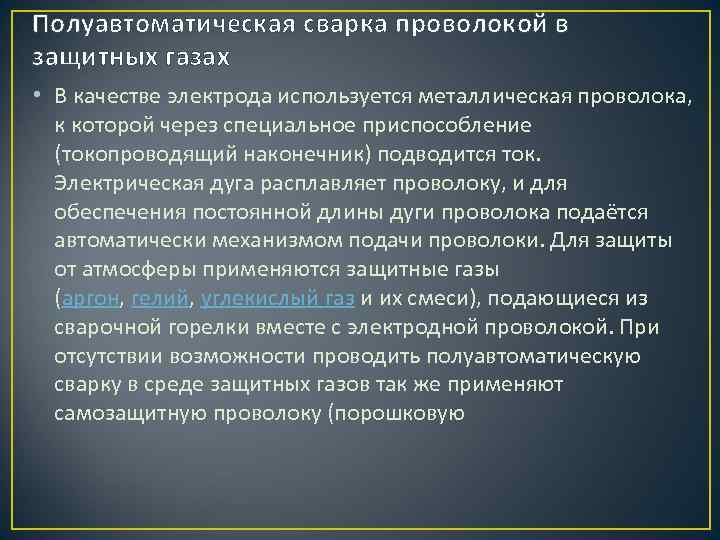 Полуавтоматическая сварка проволокой в защитных газах

• В качестве электрода используется металлическая проволока, к которой через специальное приспособление (токопроводящий наконечник) подводится ток. Электрическая дуга расплавляет проволоку, и для обеспечения постоянной длины дуги проволока подаётся автоматически механизмом подачи проволоки. Для защиты от атмосферы применяются защитные газы (аргон, гелий, углекислый газ и их смеси), подающиеся из сварочной горелки вместе с электродной проволокой. При отсутствии возможности проводить полуавтоматическую сварку в среде защитных газов так же применяют самозащитную проволоку (порошковую